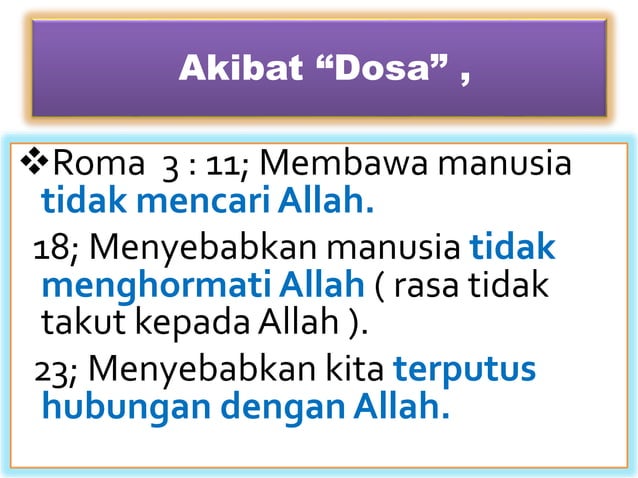 Akibat “Dosa” ,

❖Roma 3 : 11; Membawa manusia tidak mencari Allah.

18; Menyebabkan manusia tidak menghormati Allah ( rasa tidak takut kepada Allah ).

23; Menyebabkan kita terputus hubungan dengan Allah.